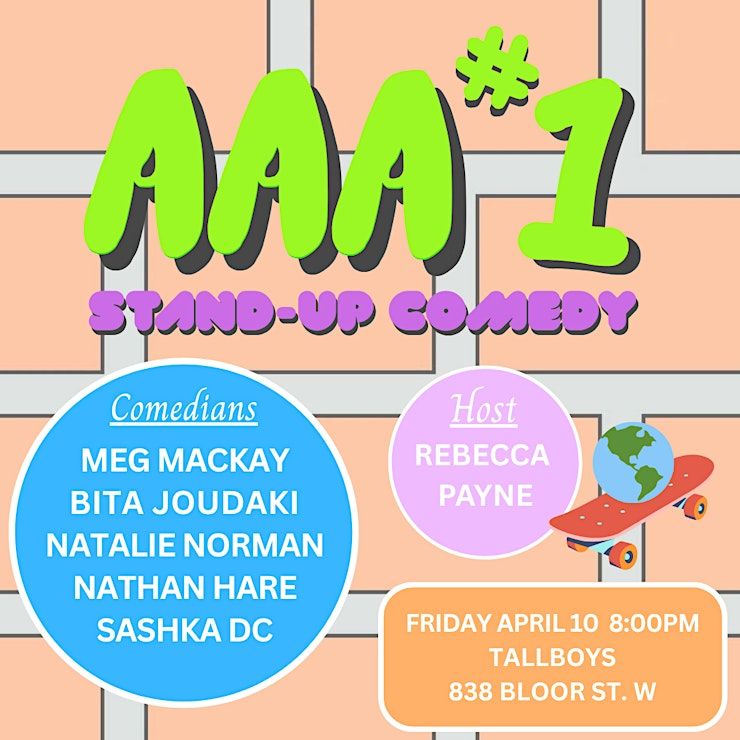 AAA #1

STAND-UP COMEDY

Comedians
MEG MACKAY
BITA JOUDAKI
NATALIE NORMAN
NATHAN HARE
SASHKA DC

Host
REBECCA PAYNE

FRIDAY APRIL 10 8:00PM
TALLBOYS
838 BLOOR ST. W